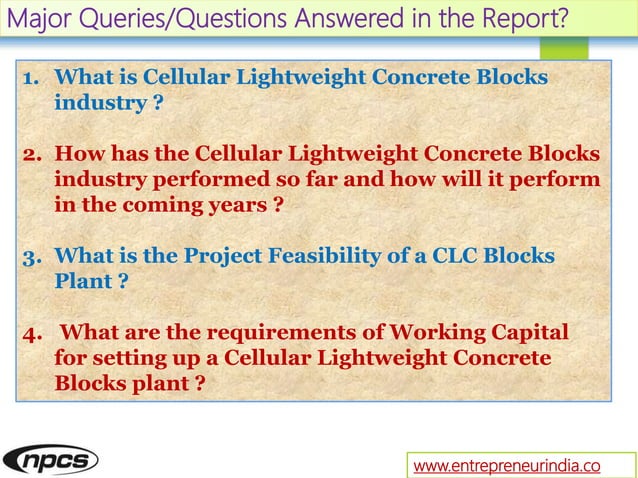 Major Queries/Questions Answered in the Report?

1. What is Cellular Lightweight Concrete Blocks industry ?

2. How has the Cellular Lightweight Concrete Blocks industry performed so far and how will it perform in the coming years ?

3. What is the Project Feasibility of a CLC Blocks Plant ?

4. What are the requirements of Working Capital for setting up a Cellular Lightweight Concrete Blocks plant ?

npcs

www.entrepreneurindia.co